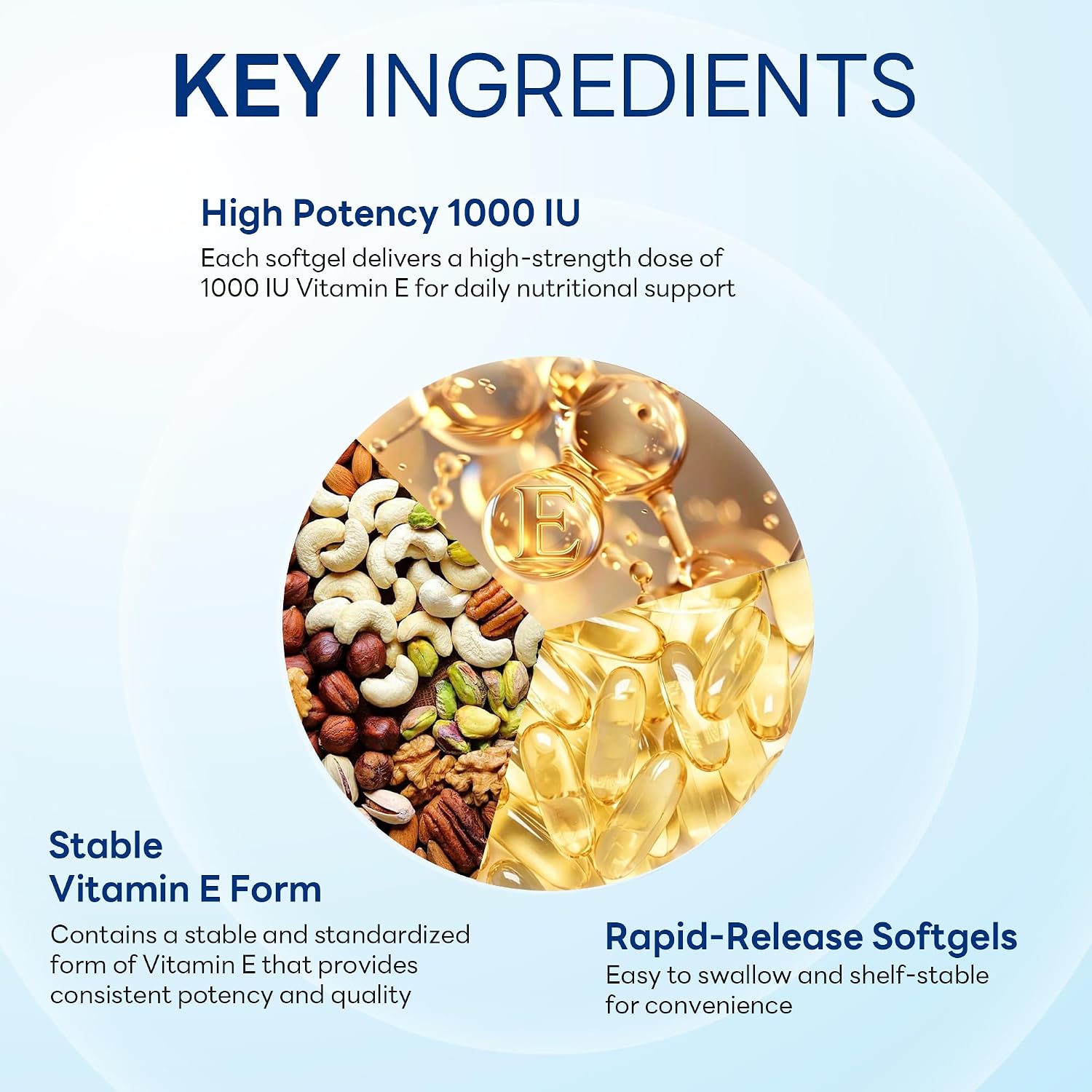 KEY INGREDIENTS

High Potency 1000 IU
Each softgel delivers a high-strength dose of 1000 IU Vitamin E for daily nutritional support

E

Stable Vitamin E Form
Contains a stable and standardized form of Vitamin E that provides consistent potency and quality

Rapid-Release Softgels
Easy to swallow and shelf-stable for convenience